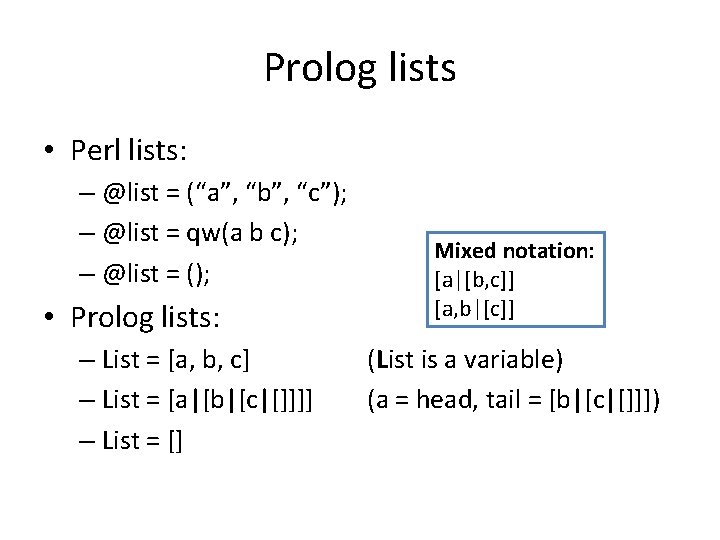 Prolog lists

• Perl lists:
– @list = (“a”, “b”, “c”);
– @list = qw(a b c);
– @list = ();

Mixed notation:
[a|[b,c]]
[a,b|[c]]

• Prolog lists:
– List = [a, b, c] (List is a variable)
– List = [a|[b|[c|[]]]] (a = head, tail = [b|[c|[]]])
– List = []